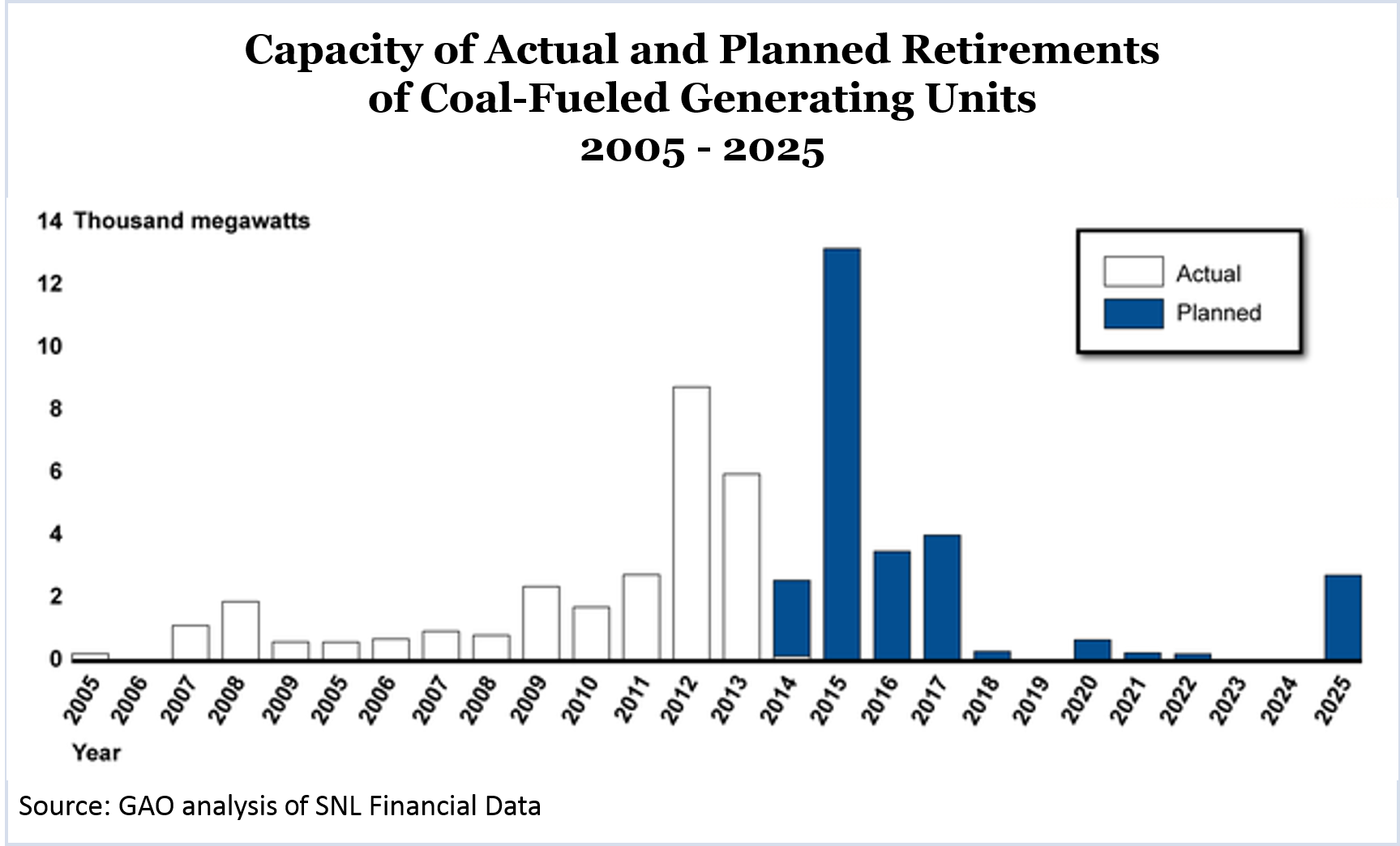 Capacity of Actual and Planned Retirements of Coal-Fueled Generating Units
2005 - 2025

14 Thousand megawatts
12
10
8
6
4
2
0

Actual
Planned

2005 2006 2007 2008 2009 2005 2006 2007 2008 2009 2010 2011 2012 2013 2014 2015 2016 2017 2018 2019 2020 2021 2022 2023 2024 2025
Year

Source: GAO analysis of SNL Financial Data